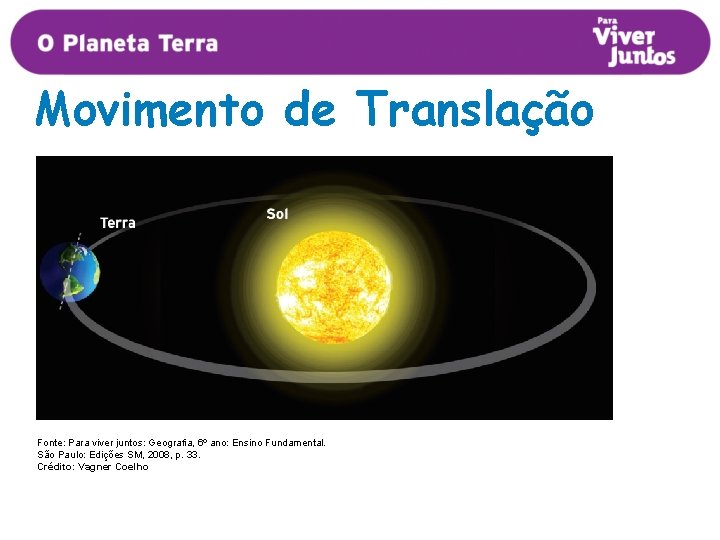 O Planeta Terra

Para Viver Juntos

Movimento de Translação

Terra

Sol

Fonte: Para viver juntos: Geografia, 6º ano: Ensino Fundamental.
São Paulo: Edições SM, 2008, p. 33.
Crédito: Vagner Coelho